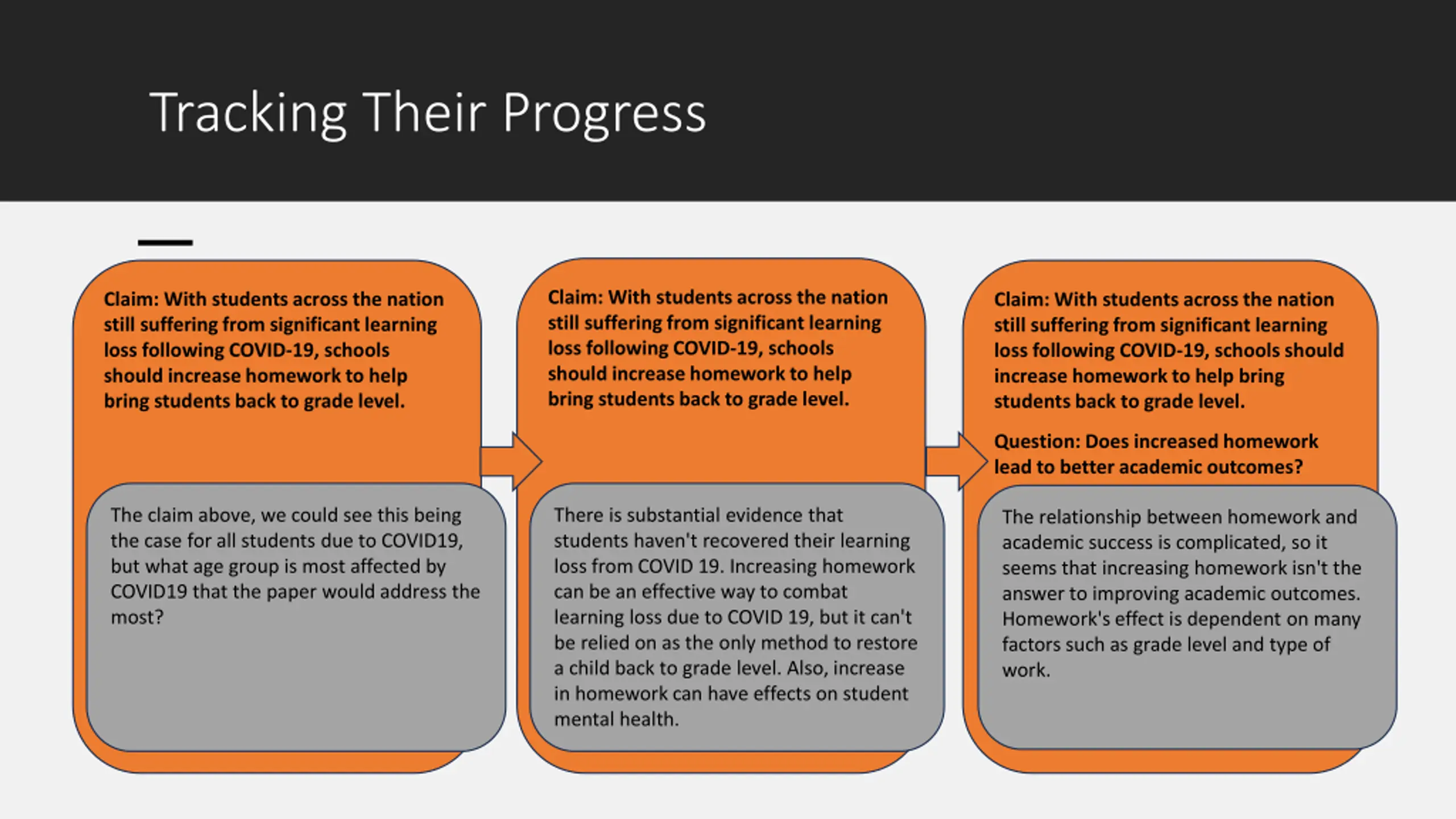 Tracking Their Progress

Claim: With students across the nation still suffering from significant learning loss following COVID-19, schools should increase homework to help bring students back to grade level.

The claim above, we could see this being the case for all students due to COVID19, but what age group is most affected by COVID19 that the paper would address the most?

Claim: With students across the nation still suffering from significant learning loss following COVID-19, schools should increase homework to help bring students back to grade level.

There is substantial evidence that students haven't recovered their learning loss from COVID 19. Increasing homework can be an effective way to combat learning loss due to COVID 19, but it can't be relied on as the only method to restore a child back to grade level. Also, increase in homework can have effects on student mental health.

Claim: With students across the nation still suffering from significant learning loss following COVID-19, schools should increase homework to help bring students back to grade level.

Question: Does increased homework lead to better academic outcomes?

The relationship between homework and academic success is complicated, so it seems that increasing homework isn't the answer to improving academic outcomes. Homework's effect is dependent on many factors such as grade level and type of work.